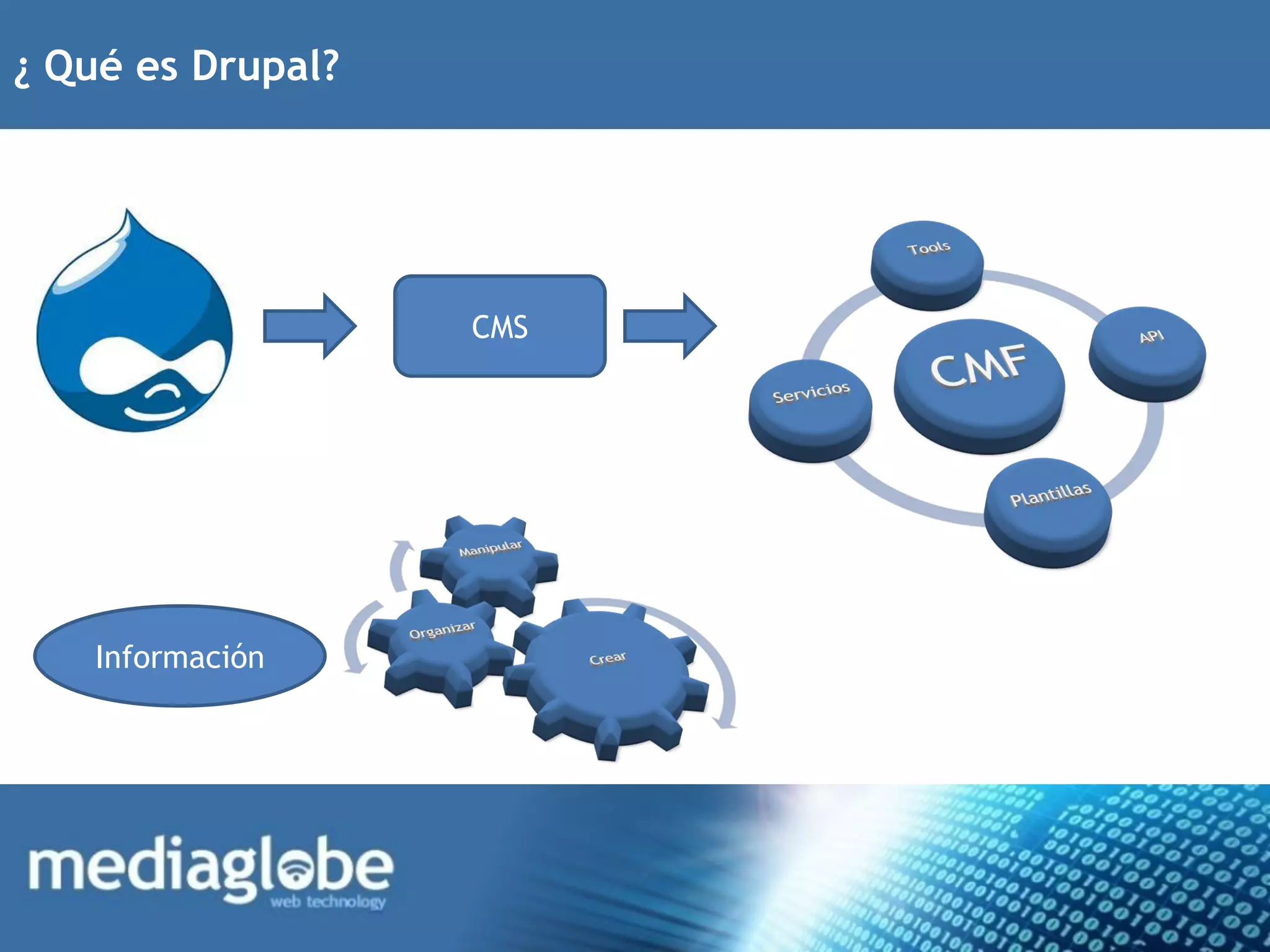 ¿ Qué es Drupal?

CMS

Tools

API

CMF

Servicios

Plantillas

Manipular

Organizar

Crear

Información

mediaglobe
web technology